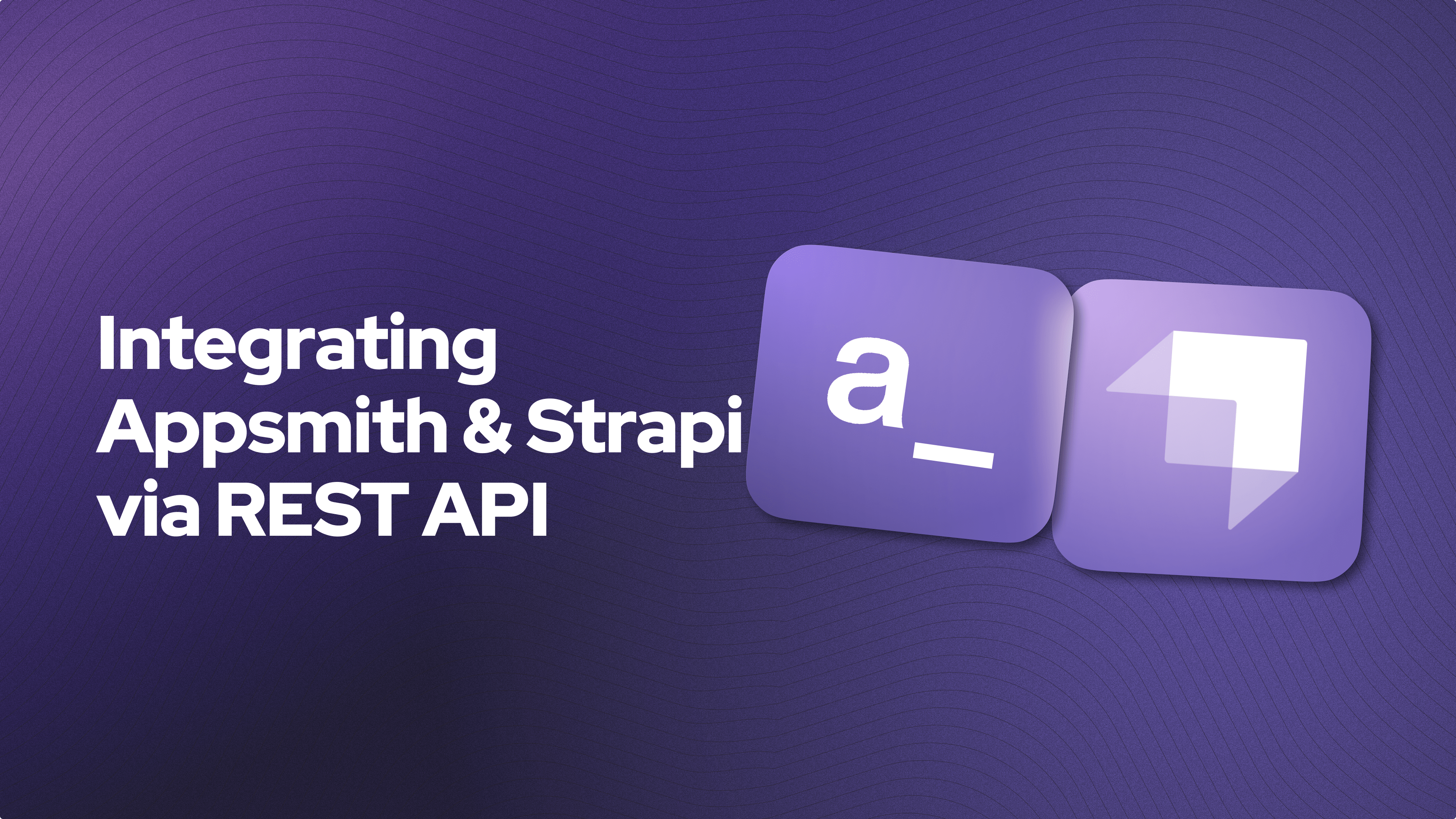 Integrating Appsmith & Strapi via REST API

a_